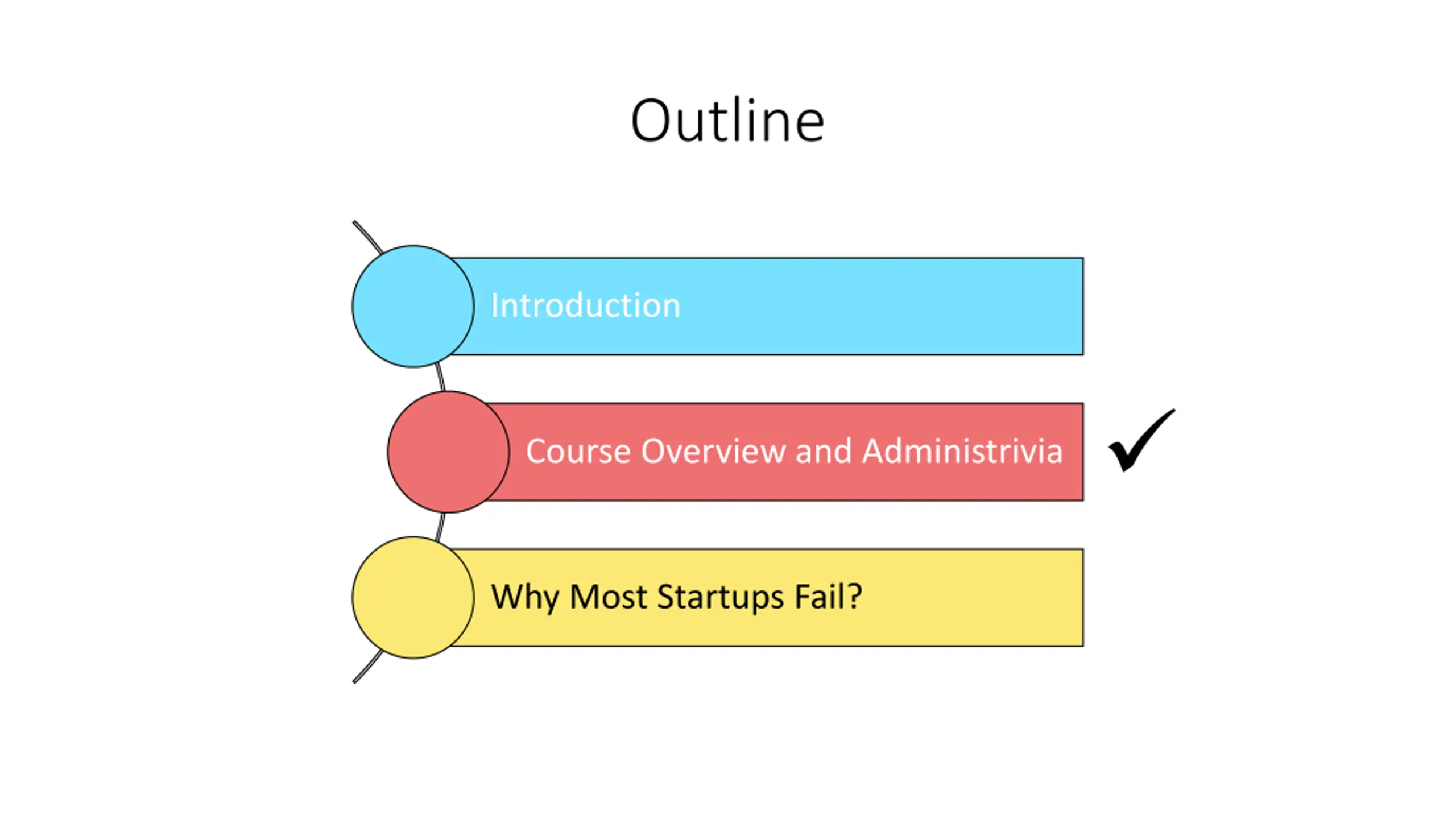 Outline

Introduction

Course Overview and Administrivia ✓

Why Most Startups Fail?